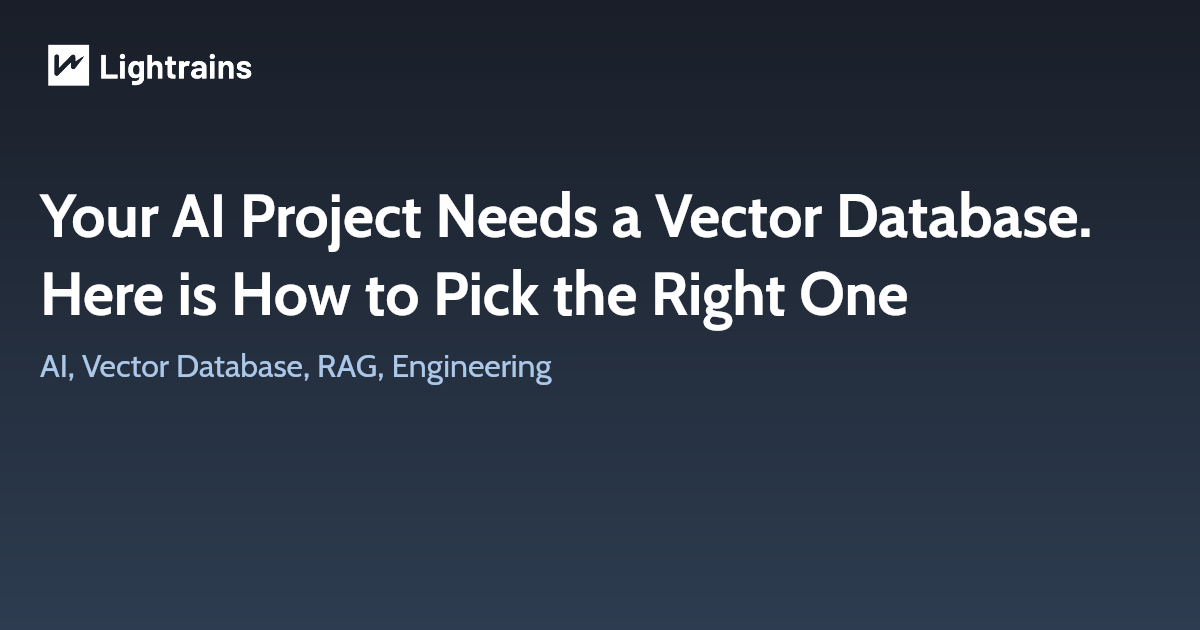 Lightrains

Your AI Project Needs a Vector Database. Here is How to Pick the Right One

AI, Vector Database, RAG, Engineering